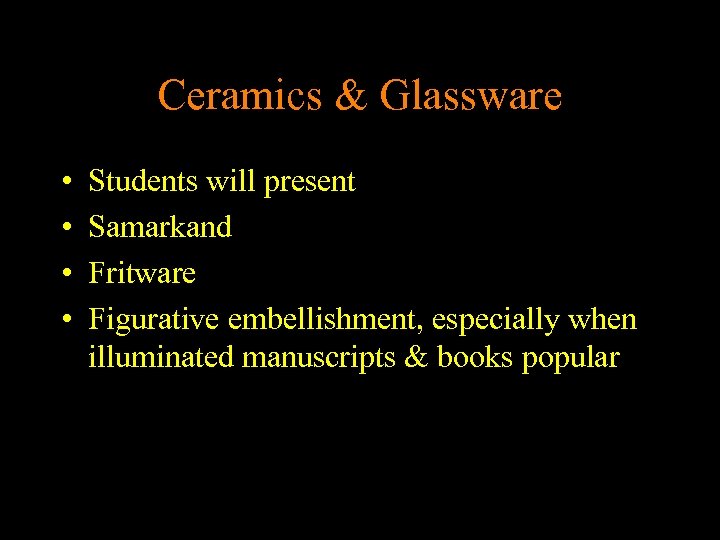 Ceramics & Glassware

• Students will present
• Samarkand
• Fritware
• Figurative embellishment, especially when illuminated manuscripts & books popular